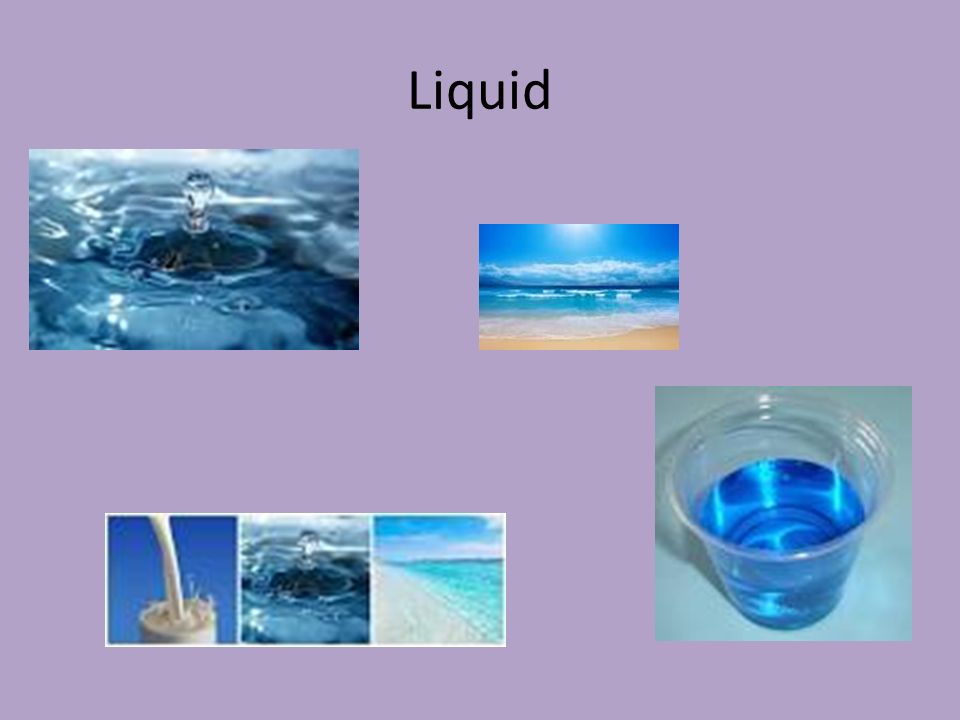 Liquid